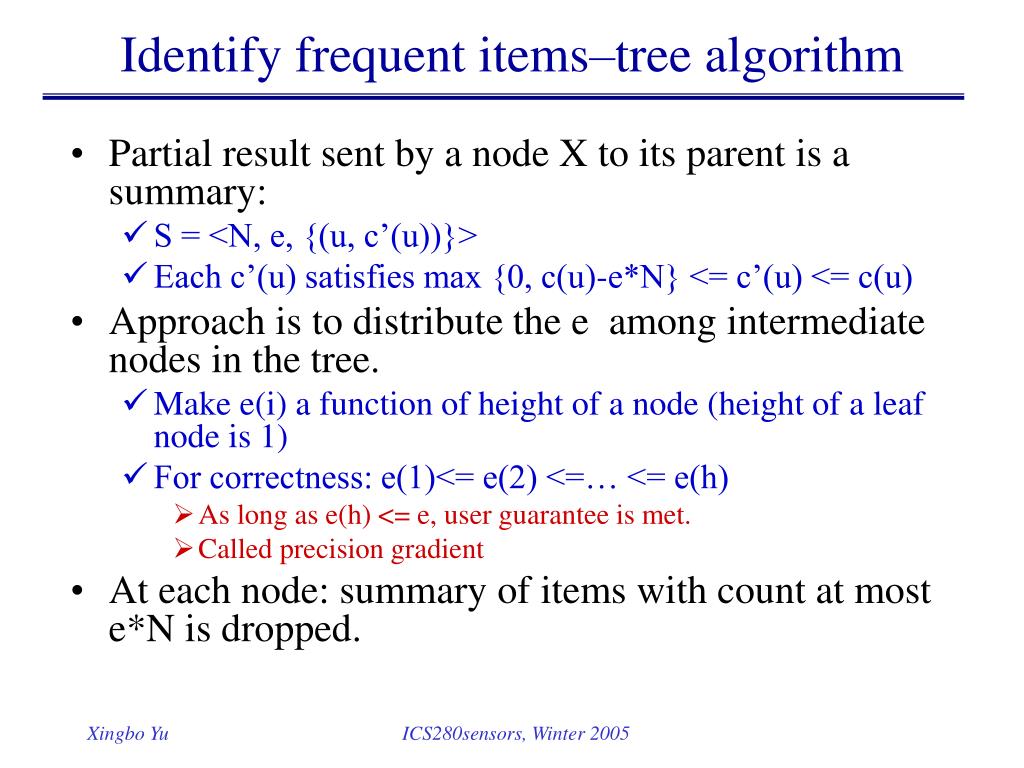 Identify frequent items–tree algorithm

• Partial result sent by a node X to its parent is a summary:
✓ S = <N, e, {(u, c’(u))}>
✓ Each c’(u) satisfies max {0, c(u)-e*N} <= c’(u) <= c(u)
• Approach is to distribute the e among intermediate nodes in the tree.
✓ Make e(i) a function of height of a node (height of a leaf node is 1)
✓ For correctness: e(1)<= e(2) <=… <= e(h)
➢ As long as e(h) <= e, user guarantee is met.
➢ Called precision gradient
• At each node: summary of items with count at most e*N is dropped.

Xingbo Yu

ICS280sensors, Winter 2005